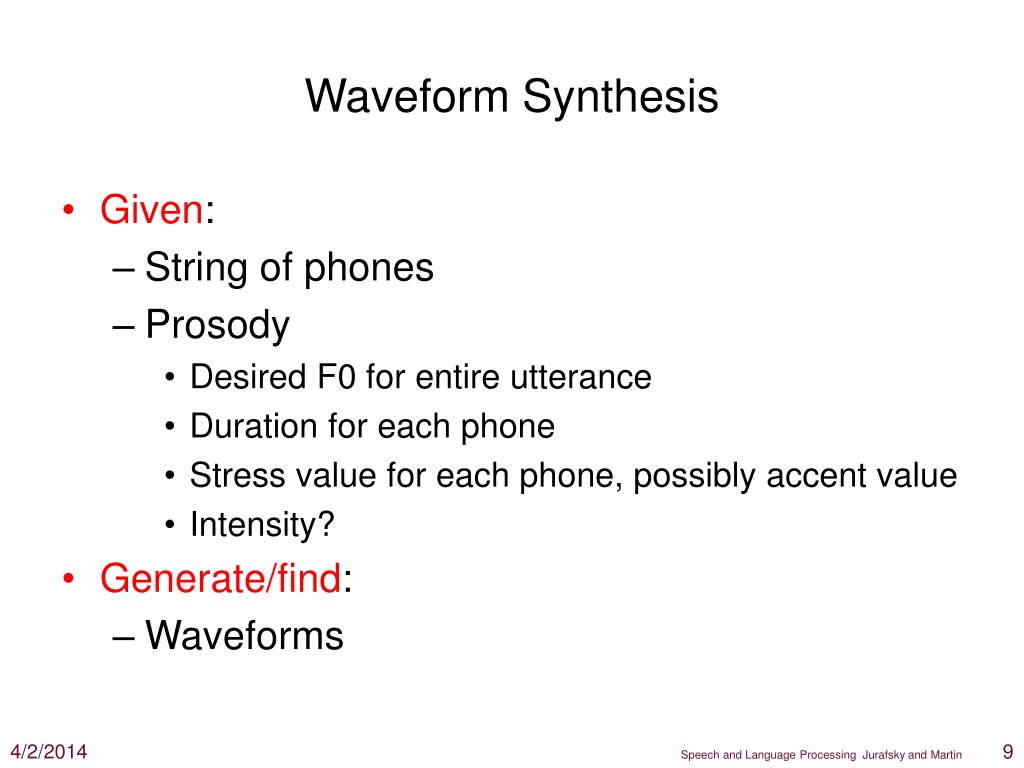 Waveform Synthesis

• Given:
– String of phones
– Prosody
• Desired F0 for entire utterance
• Duration for each phone
• Stress value for each phone, possibly accent value
• Intensity?
• Generate/find:
– Waveforms

4/2/2014

Speech and Language Processing Jurafsky and Martin

9